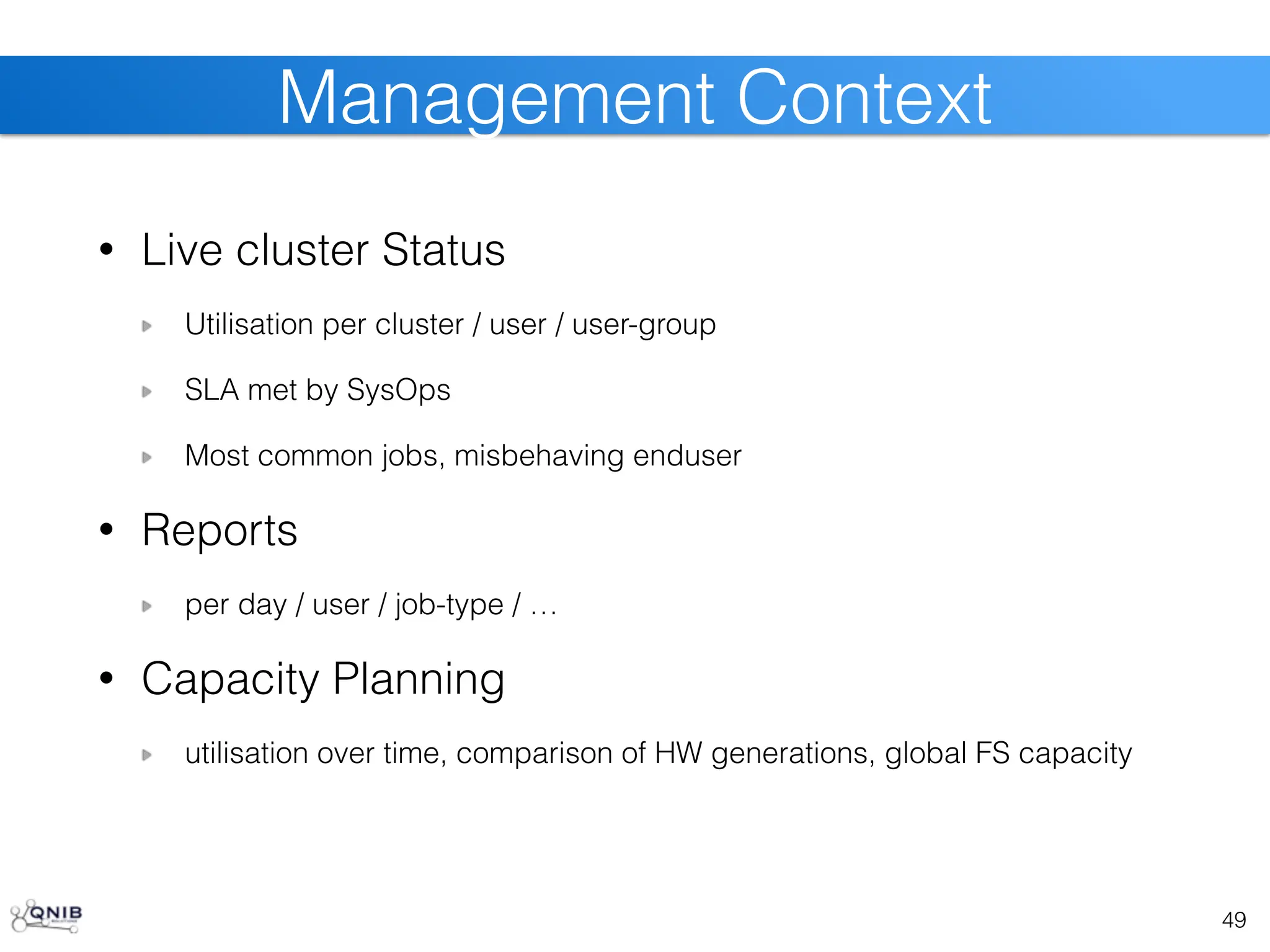 Management Context

• Live cluster Status

▸ Utilisation per cluster / user / user-group

▸ SLA met by SysOps

▸ Most common jobs, misbehaving enduser

• Reports

▸ per day / user / job-type / …

• Capacity Planning

▸ utilisation over time, comparison of HW generations, global FS capacity

QNIB

49